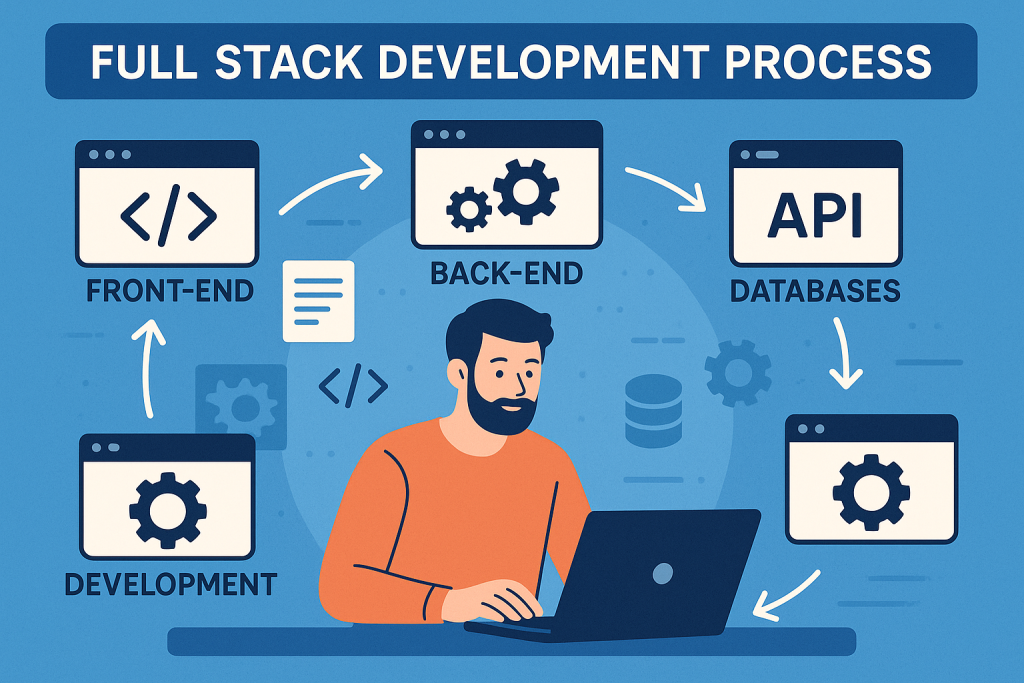 FULL STACK DEVELOPMENT PROCESS

</>

FRONT-END

BACK-END

API

DATABASES

</>

DEVELOPMENT